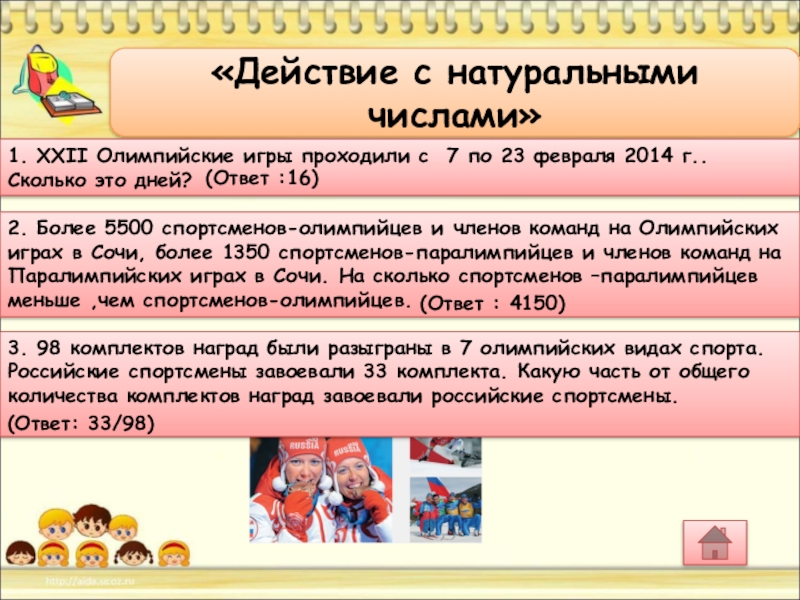 «Действие с натуральными числами»

1. XXII Олимпийские игры проходили с 7 по 23 февраля 2014 г.. Сколько это дней? (Ответ :16)

2. Более 5500 спортсменов-олимпийцев и членов команд на Олимпийских играх в Сочи, более 1350 спортсменов-паралимпийцев и членов команд на Паралимпийских играх в Сочи. На сколько спортсменов –паралимпийцев меньше ,чем спортсменов-олимпийцев. (Ответ : 4150)

3. 98 комплектов наград были разыграны в 7 олимпийских видах спорта. Российские спортсмены завоевали 33 комплекта. Какую часть от общего количества комплектов наград завоевали российские спортсмены.
(Ответ: 33/98)

RUSSIA RUSSIA

http://aida.ucoz.ru